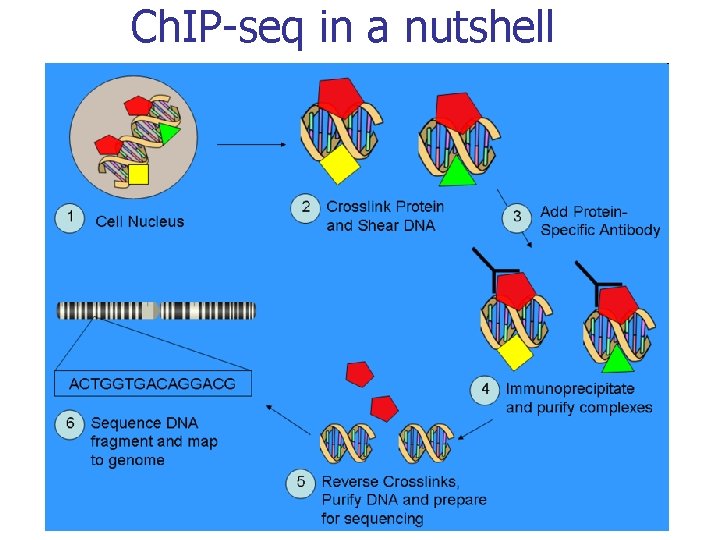 ChIP-seq in a nutshell

1 Cell Nucleus

2 Crosslink Protein and Shear DNA

3 Add Protein-Specific Antibody

4 Immunoprecipitate and purify complexes

5 Reverse Crosslinks, Purify DNA and prepare for sequencing

ACTGGTGACAGGACG

6 Sequence DNA fragment and map to genome